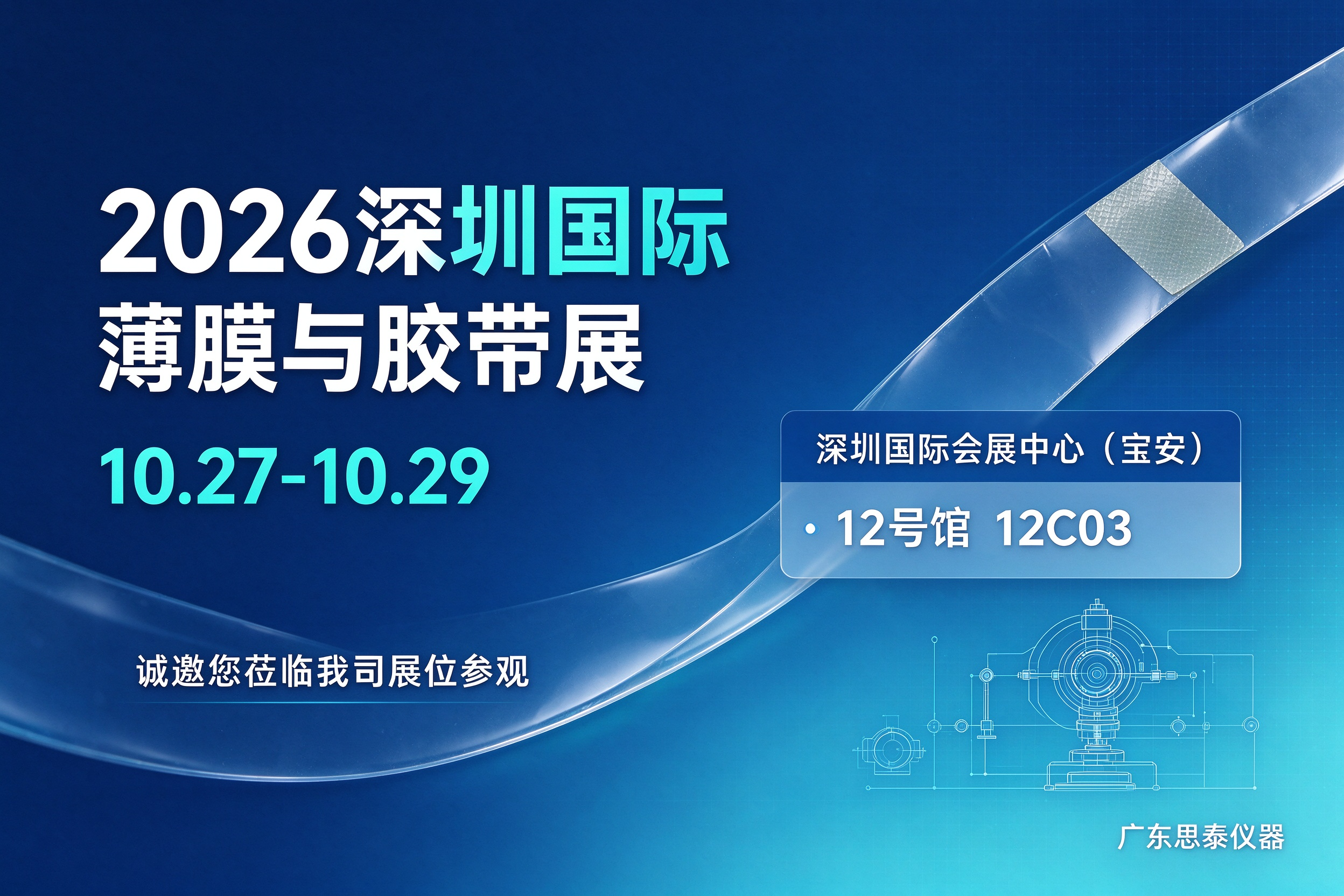 2026深圳国际
薄膜与胶带展

10.27-10.29

诚邀您莅临我司展位参观

深圳国际会展中心（宝安）

• 12号馆 12C03

广东思泰仪器